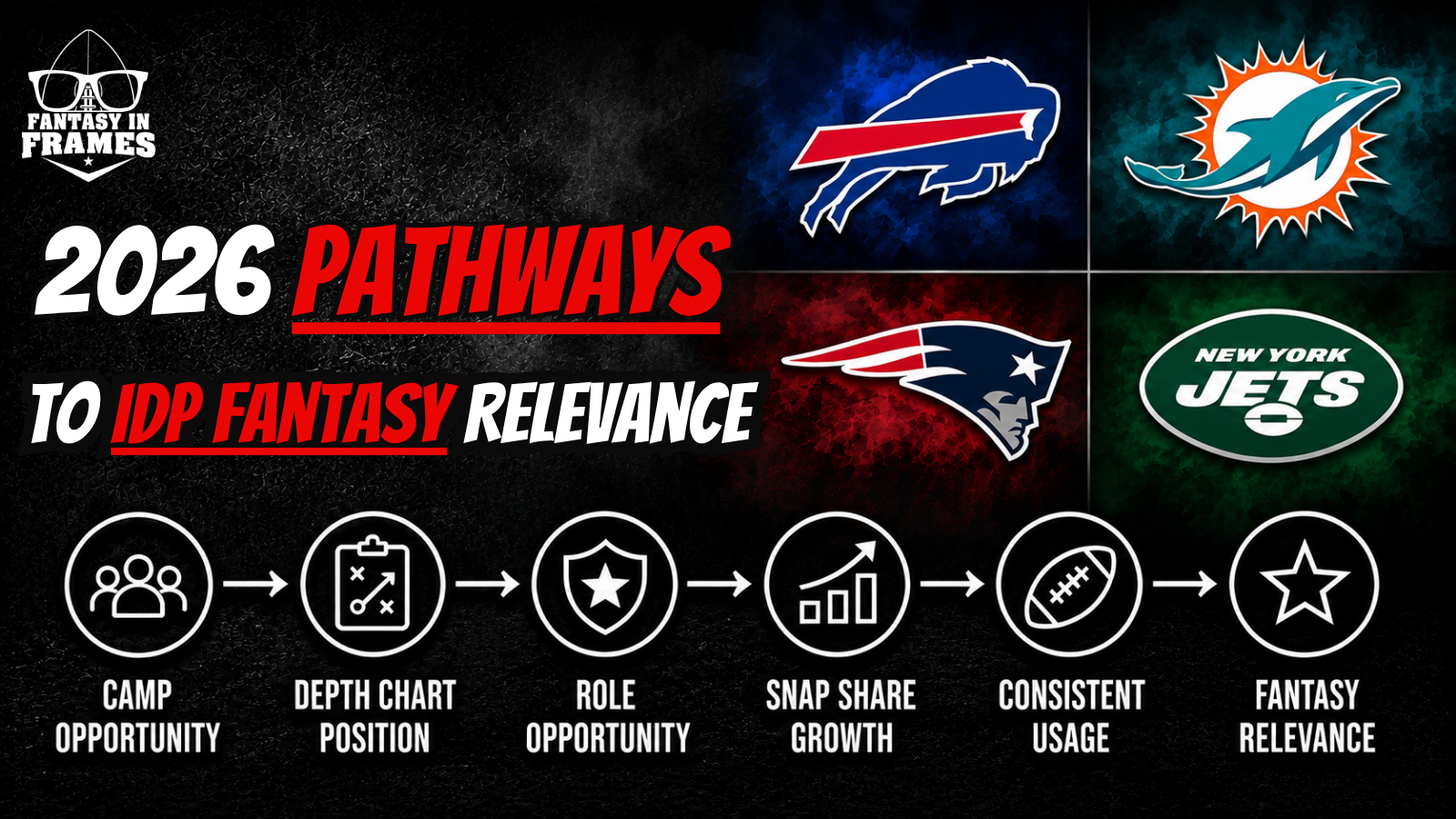 FANTASY IN FRAMES

2026 PATHWAYS

TO IDP FANTASY RELEVANCE

NEW YORK JETS

CAMP OPPORTUNITY

DEPTH CHART POSITION

ROLE OPPORTUNITY

SNAP SHARE GROWTH

CONSISTENT USAGE

FANTASY RELEVANCE